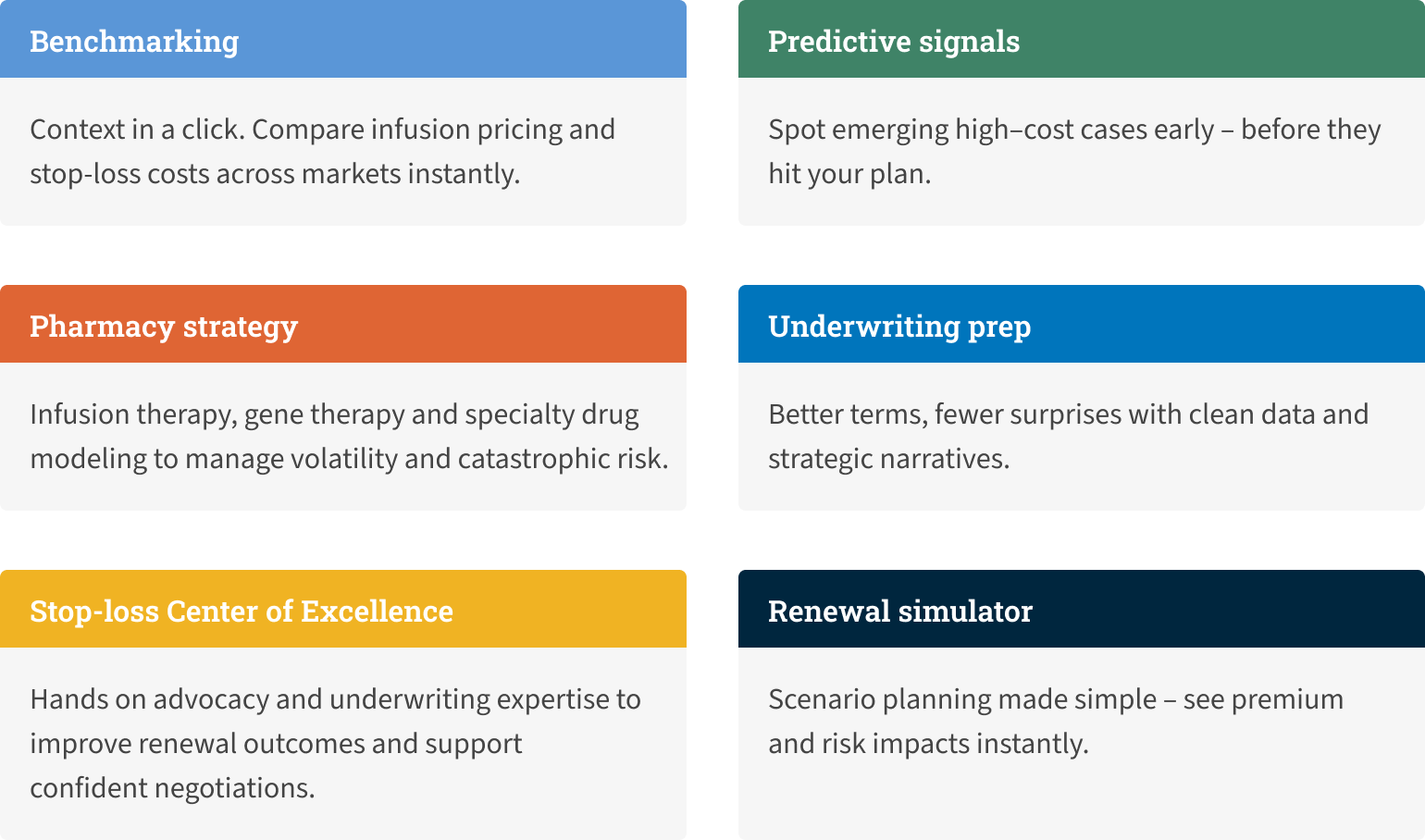 Benchmarking

Context in a click. Compare infusion pricing and stop-loss costs across markets instantly.

Predictive signals

Spot emerging high–cost cases early – before they hit your plan.

Pharmacy strategy

Infusion therapy, gene therapy and specialty drug modeling to manage volatility and catastrophic risk.

Underwriting prep

Better terms, fewer surprises with clean data and strategic narratives.

Stop-loss Center of Excellence

Hands on advocacy and underwriting expertise to improve renewal outcomes and support confident negotiations.

Renewal simulator

Scenario planning made simple – see premium and risk impacts instantly.